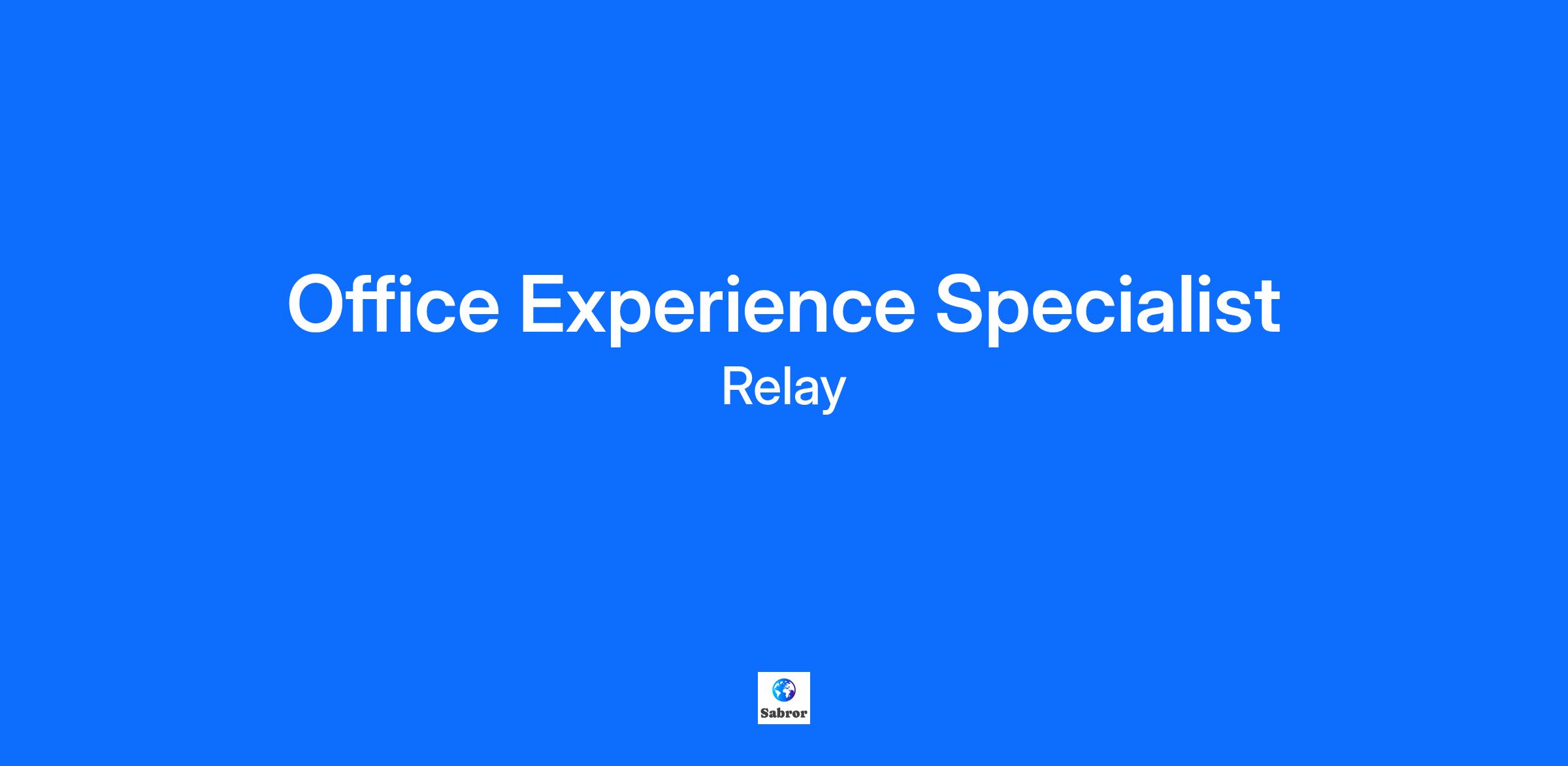 Office Experience Specialist

Relay

Sabror